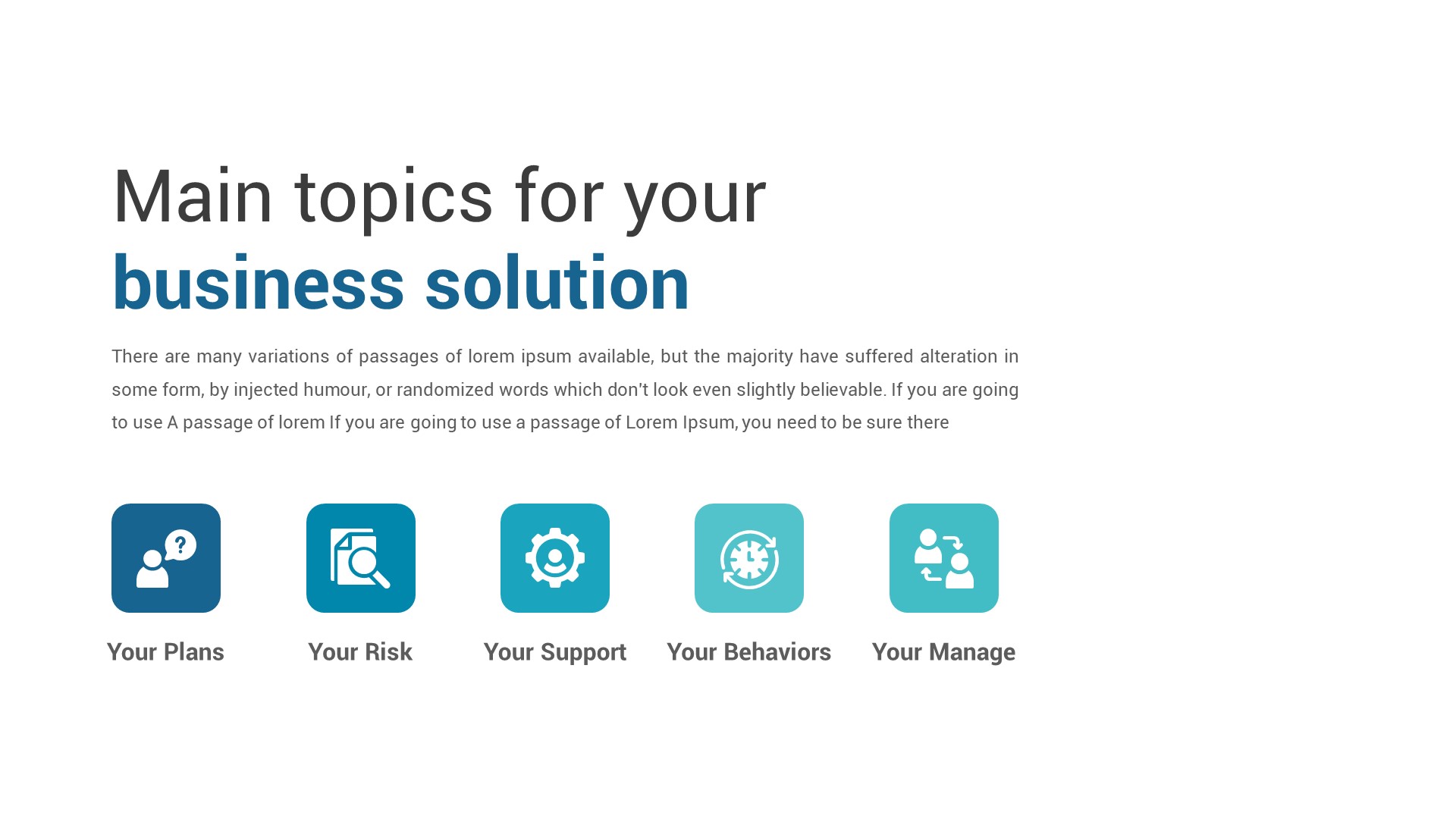 Main topics for your
business solution

There are many variations of passages of lorem ipsum available, but the majority have suffered alteration in some form, by injected humour, or randomized words which don't look even slightly believable. If you are going to use A passage of lorem If you are going to use a passage of Lorem Ipsum, you need to be sure there

Your Plans

Your Risk

Your Support

Your Behaviors

Your Manage